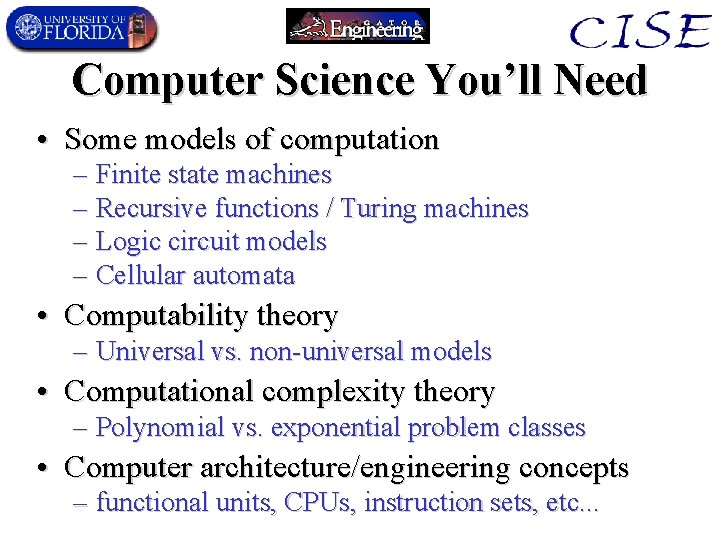 UNIVERSITY OF FLORIDA

GATOR Engineering

CISE

Computer Science You'll Need

• Some models of computation
– Finite state machines
– Recursive functions / Turing machines
– Logic circuit models
– Cellular automata

• Computability theory
– Universal vs. non-universal models

• Computational complexity theory
– Polynomial vs. exponential problem classes

• Computer architecture/engineering concepts
– functional units, CPUs, instruction sets, etc...